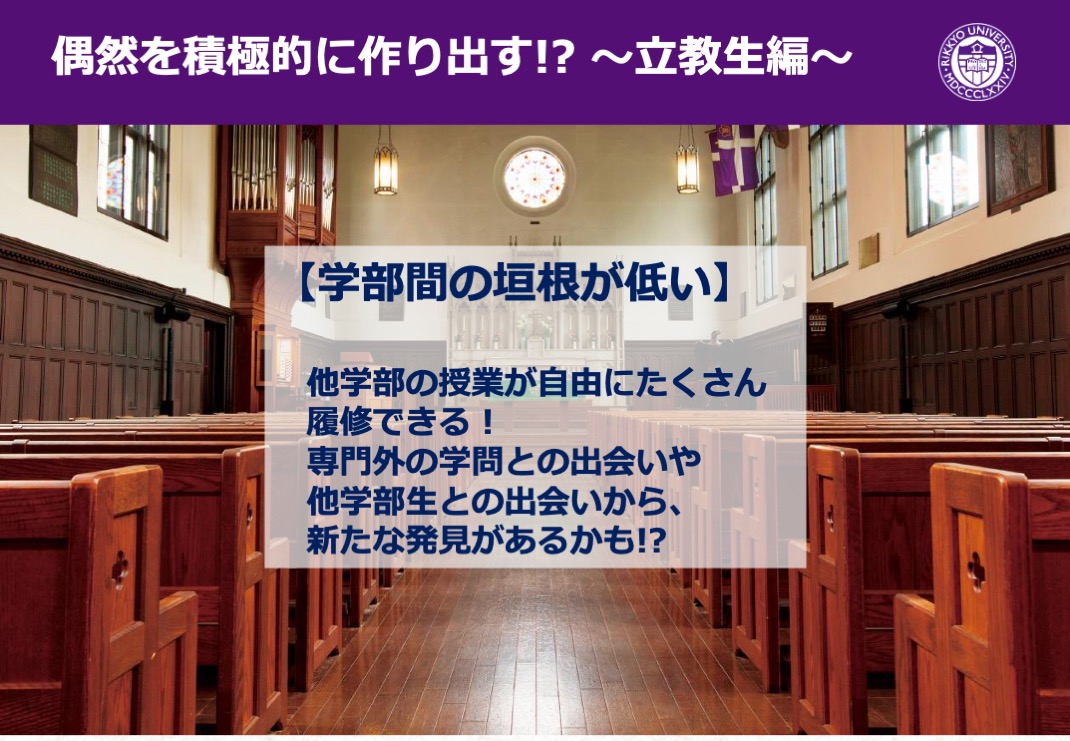 偶然を積極的に作り出す!? ～立教生編～

RIKKYO UNIVERSITY MDCCCLXXIV

【学部間の垣根が低い】

他学部の授業が自由にたくさん履修できる！
専門外の学問との出会いや他学部生との出会いから、新たな発見があるかも!?